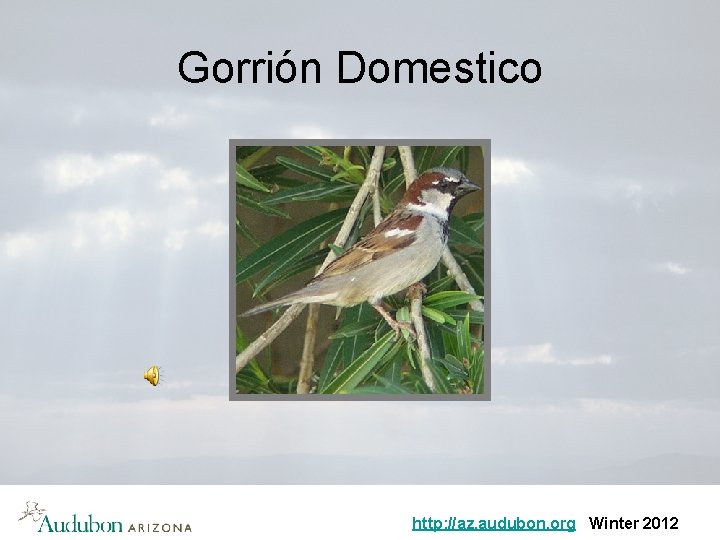 Gorrión Domestico

Audubon ARIZONA

http://az.audubon.org Winter 2012